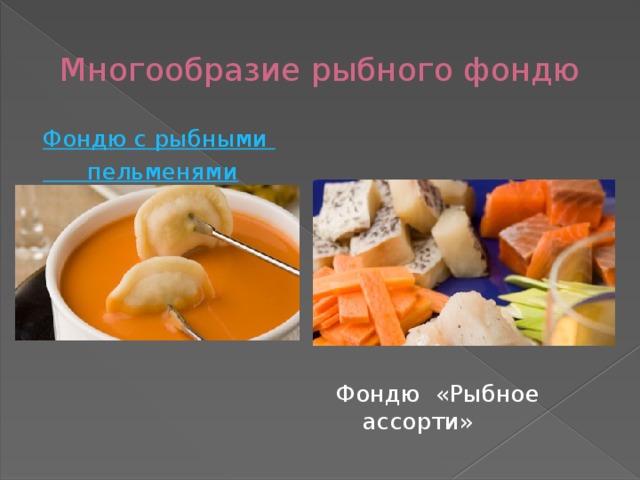 Многообразие рыбного фондю

Фондю с рыбными пельменями

Фондю «Рыбное ассорти»